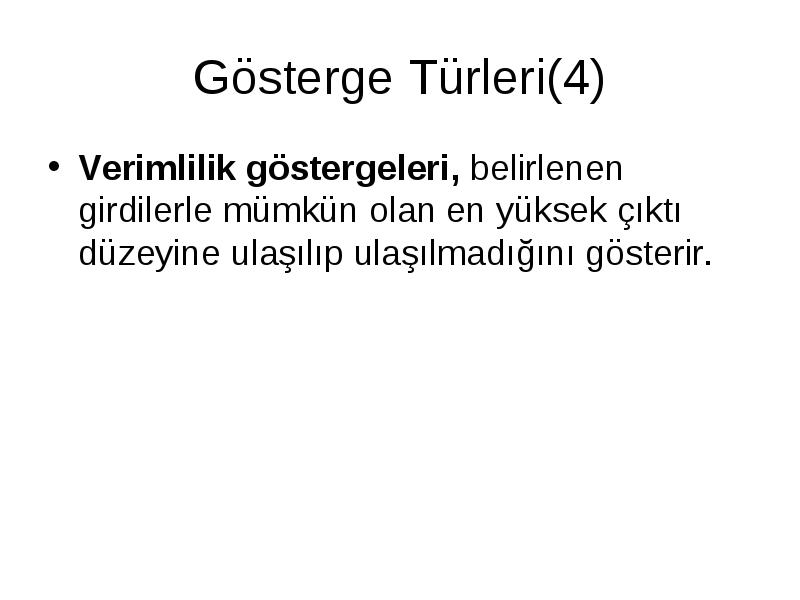 Gösterge Türleri(4)

• Verimlilik göstergeleri, belirlenen girdilerle mümkün olan en yüksek çıktı düzeyine ulaşılıp ulaşılmadığını gösterir.